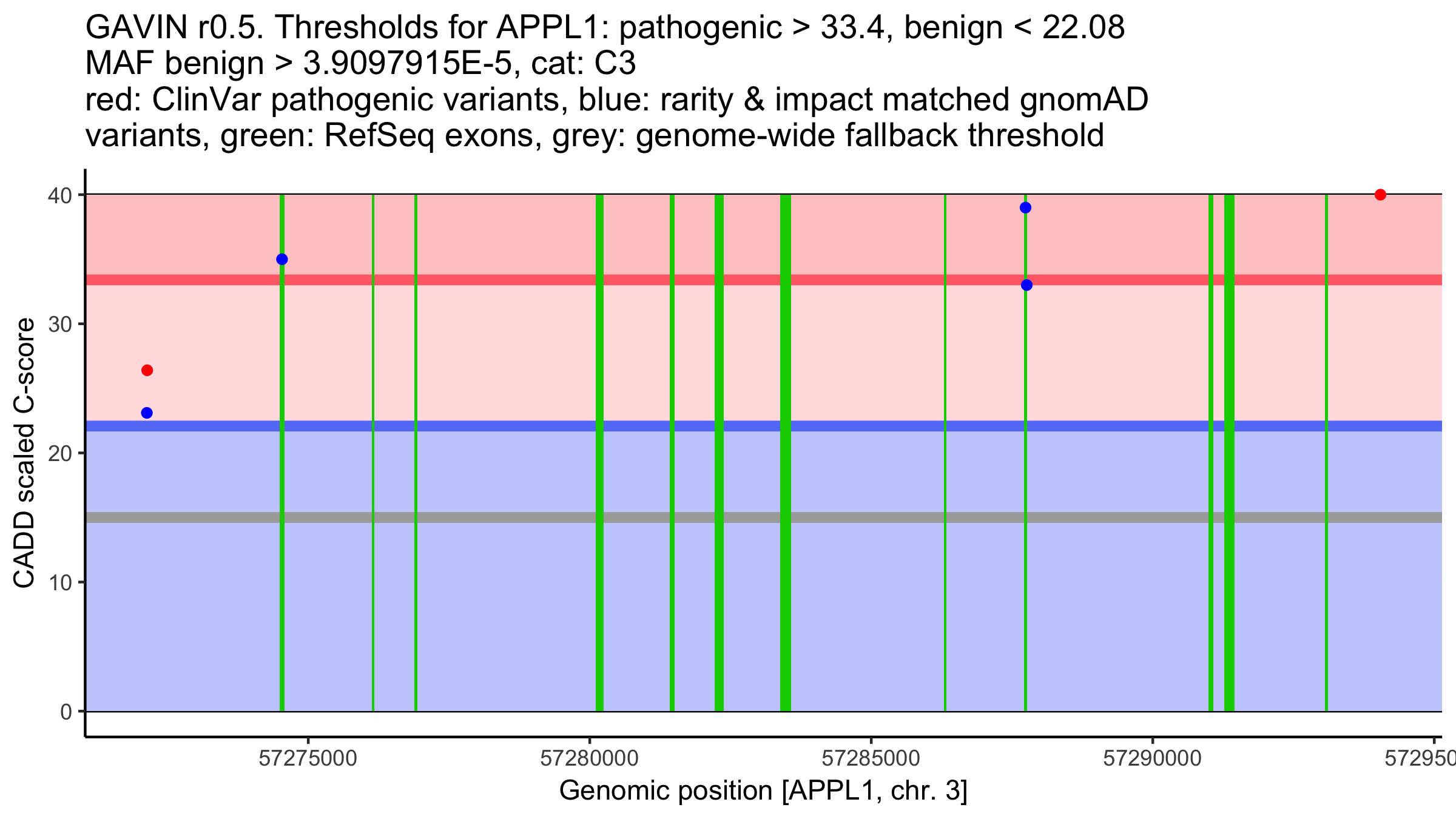 GAVIN r0.5. Thresholds for APPL1: pathogenic > 33.4, benign < 22.08
MAF benign > 3.9097915E-5, cat: C3
red: ClinVar pathogenic variants, blue: rarity & impact matched gnomAD variants, green: RefSeq exons, grey: genome-wide fallback threshold

CADD scaled C-score

40
30
20
10
0

57275000
57280000
57285000
57290000
572950

Genomic position [APPL1, chr. 3]